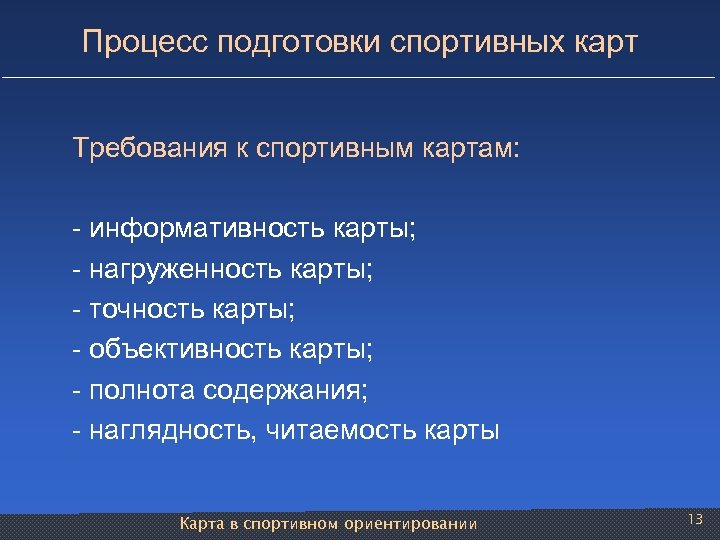 Процесс подготовки спортивных карт

Требования к спортивным картам:

- информативность карты;
- нагруженность карты;
- точность карты;
- объективность карты;
- полнота содержания;
- наглядность, читаемость карты

Карта в спортивном ориентировании

13